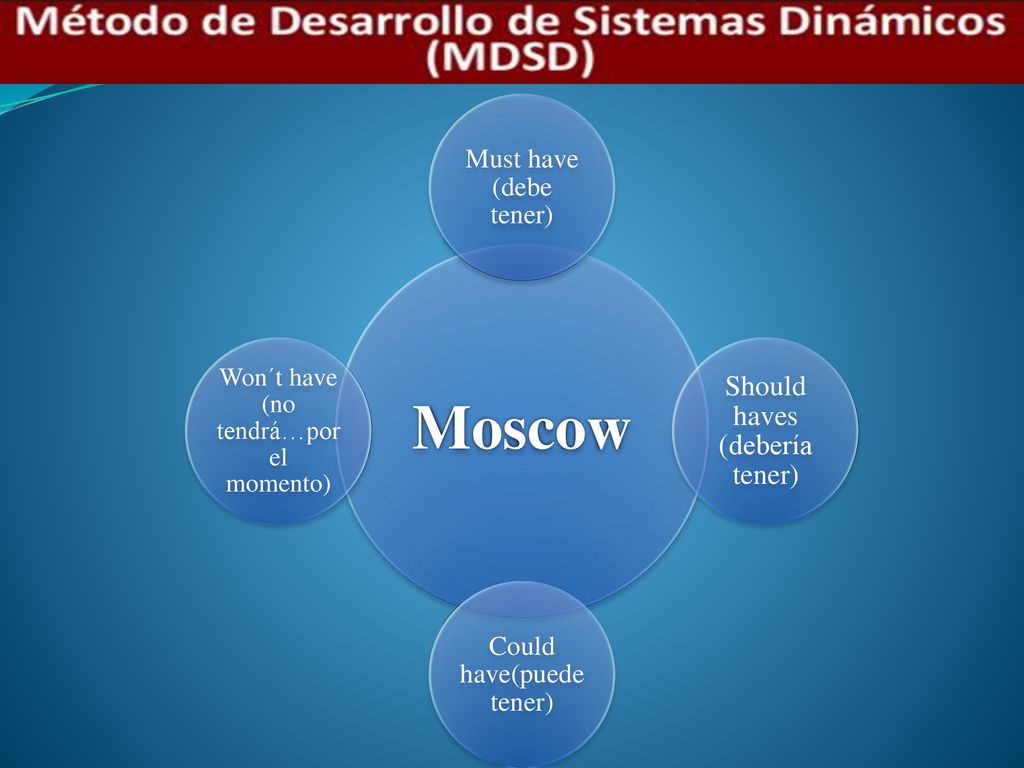 Método de Desarrollo de Sistemas Dinámicos (MDSD)

Must have (debe tener)

Won´t have (no tendrá…por el momento)

Moscow

Should haves (debería tener)

Could have(puede tener)